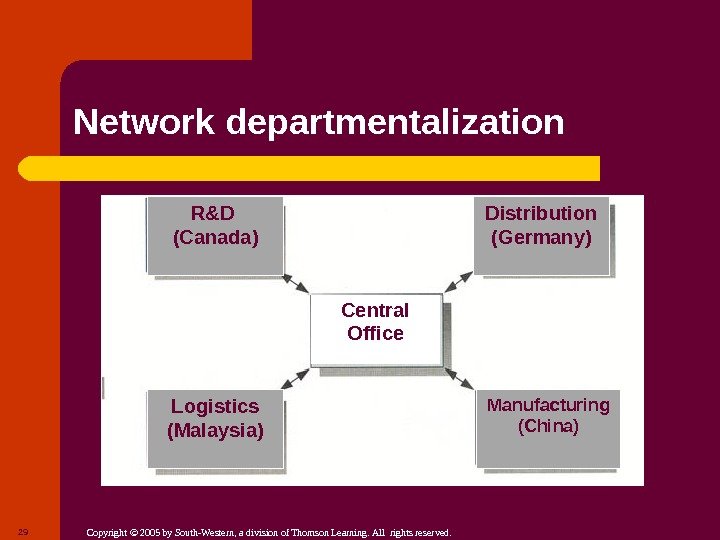 Network departmentalization

R&D (Canada)

Distribution (Germany)

Central Office

Logistics (Malaysia)

Manufacturing (China)

29

Copyright © 2005 by South-Western, a division of Thomson Learning. All rights reserved.